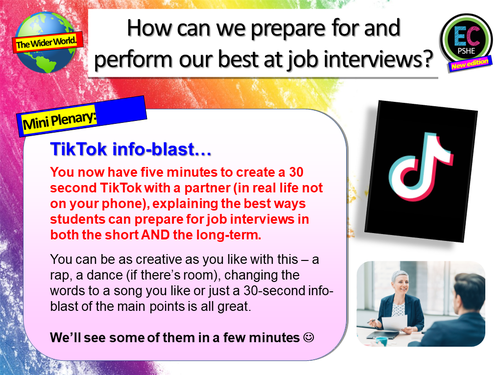 The Wider World.

How can we prepare for and perform our best at job interviews?

EC PSHE
New edition

Mini Plenary:

TikTok info-blast…

You now have five minutes to create a 30 second TikTok with a partner (in real life not on your phone), explaining the best ways students can prepare for job interviews in both the short AND the long-term.

You can be as creative as you like with this – a rap, a dance (if there's room), changing the words to a song you like or just a 30-second info-blast of the main points is all great.

We'll see some of them in a few minutes ☺